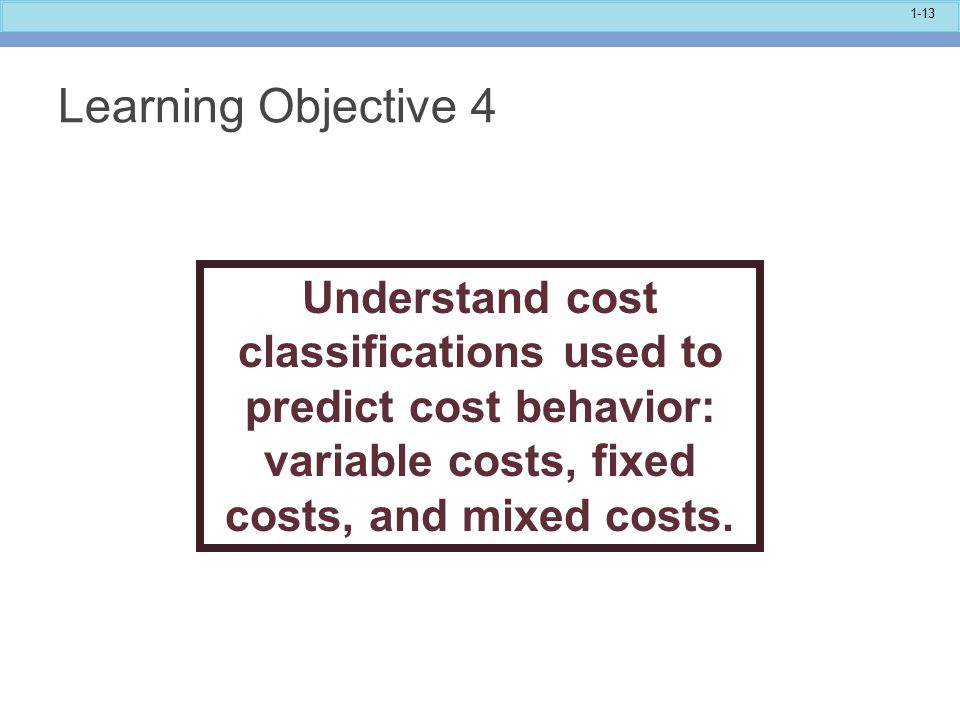 1-13

Learning Objective 4

Understand cost classifications used to predict cost behavior: variable costs, fixed costs, and mixed costs.